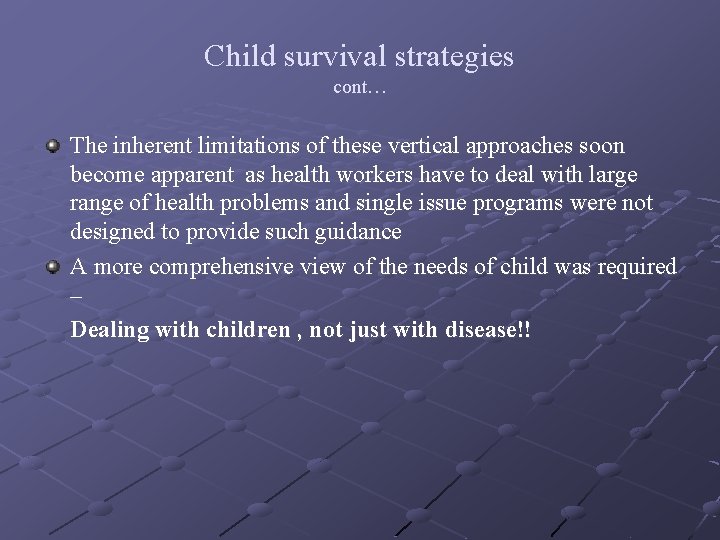 Child survival strategies
cont…

The inherent limitations of these vertical approaches soon become apparent as health workers have to deal with large range of health problems and single issue programs were not designed to provide such guidance

A more comprehensive view of the needs of child was required –

Dealing with children , not just with disease!!